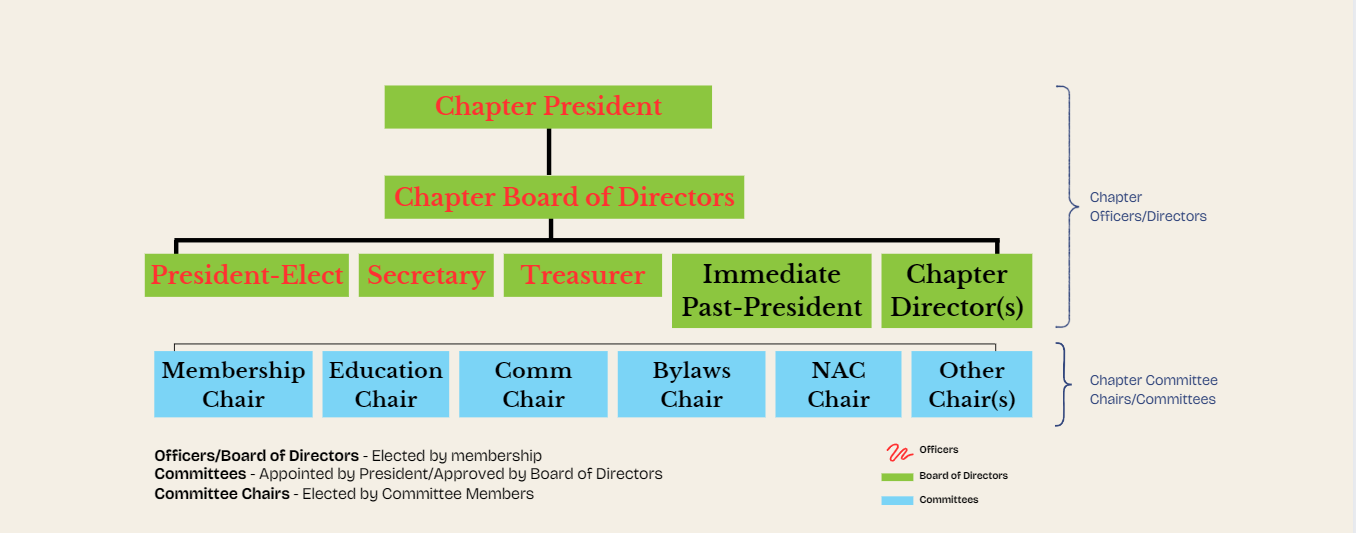 Chapter President

Chapter Board of Directors

President-Elect

Secretary

Treasurer

Immediate Past-President

Chapter Director(s)

Chapter Officers/Directors

Membership Chair

Education Chair

Comm Chair

Bylaws Chair

NAC Chair

Other Chair(s)

Chapter Committee Chairs/Committees

**Officers/Board of Directors** - Elected by membership
**Committees** - Appointed by President/Approved by Board of Directors
**Committee Chairs** - Elected by Committee Members

Officers
Board of Directors
Committees